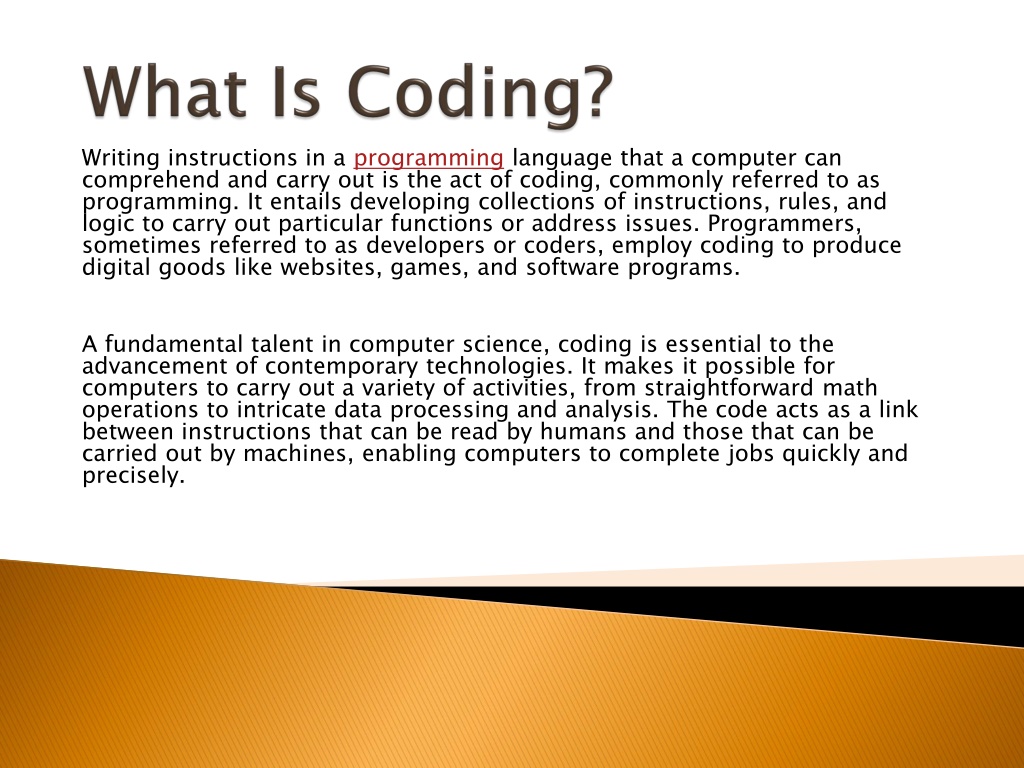 What Is Coding?

Writing instructions in a programming language that a computer can comprehend and carry out is the act of coding, commonly referred to as programming. It entails developing collections of instructions, rules, and logic to carry out particular functions or address issues. Programmers, sometimes referred to as developers or coders, employ coding to produce digital goods like websites, games, and software programs.

A fundamental talent in computer science, coding is essential to the advancement of contemporary technologies. It makes it possible for computers to carry out a variety of activities, from straightforward math operations to intricate data processing and analysis. The code acts as a link between instructions that can be read by humans and those that can be carried out by machines, enabling computers to complete jobs quickly and precisely.